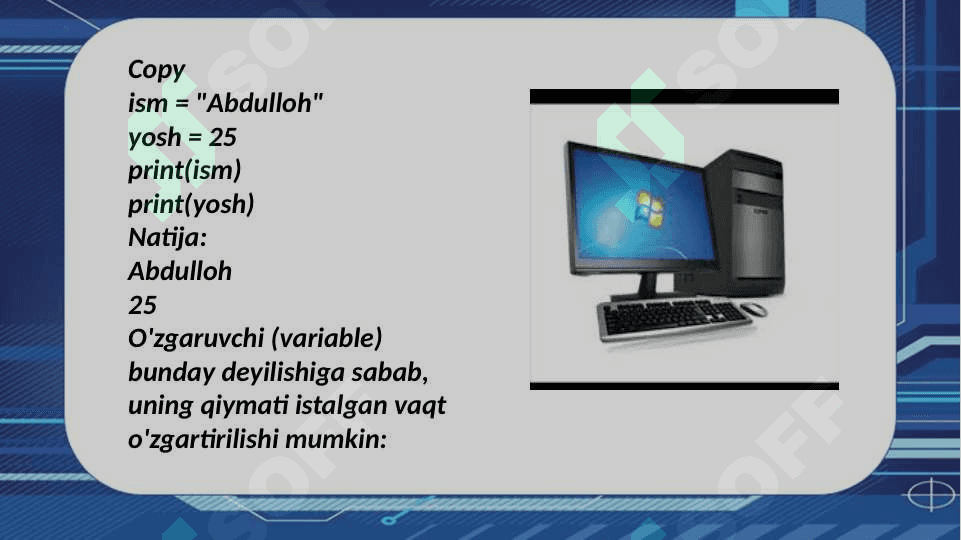 Copy
ism = "Abdulloh"
yosh = 25
print(ism)
print(yosh)
Natija:
Abdulloh
25
O'zgaruvchi (variable) bunday deyilishiga sabab, uning qiymati istalgan vaqt o'zgartirilishi mumkin: